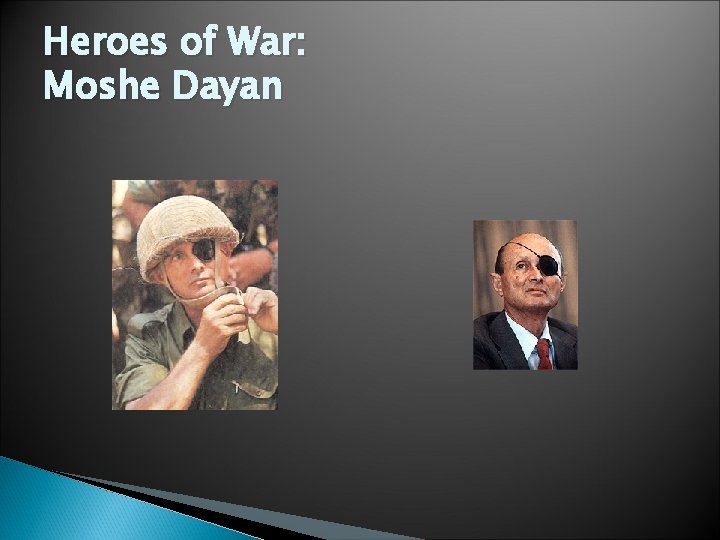 Heroes of War:
Moshe Dayan